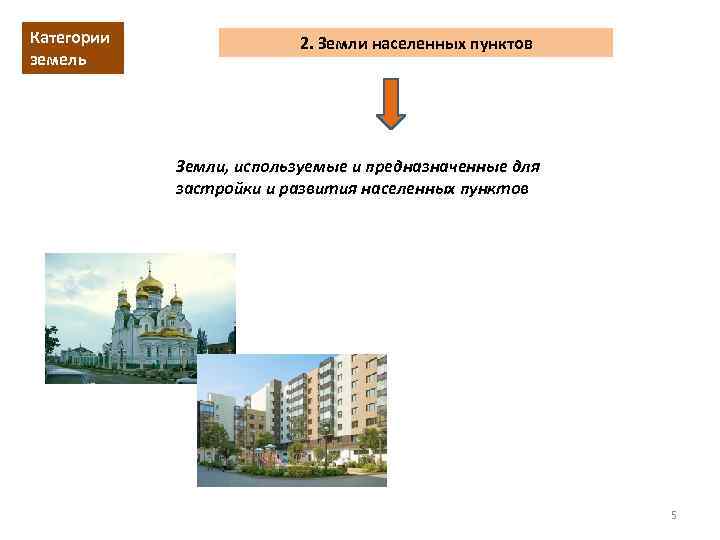 Категории земель

2. Земли населенных пунктов

Земли, используемые и предназначенные для застройки и развития населенных пунктов

5